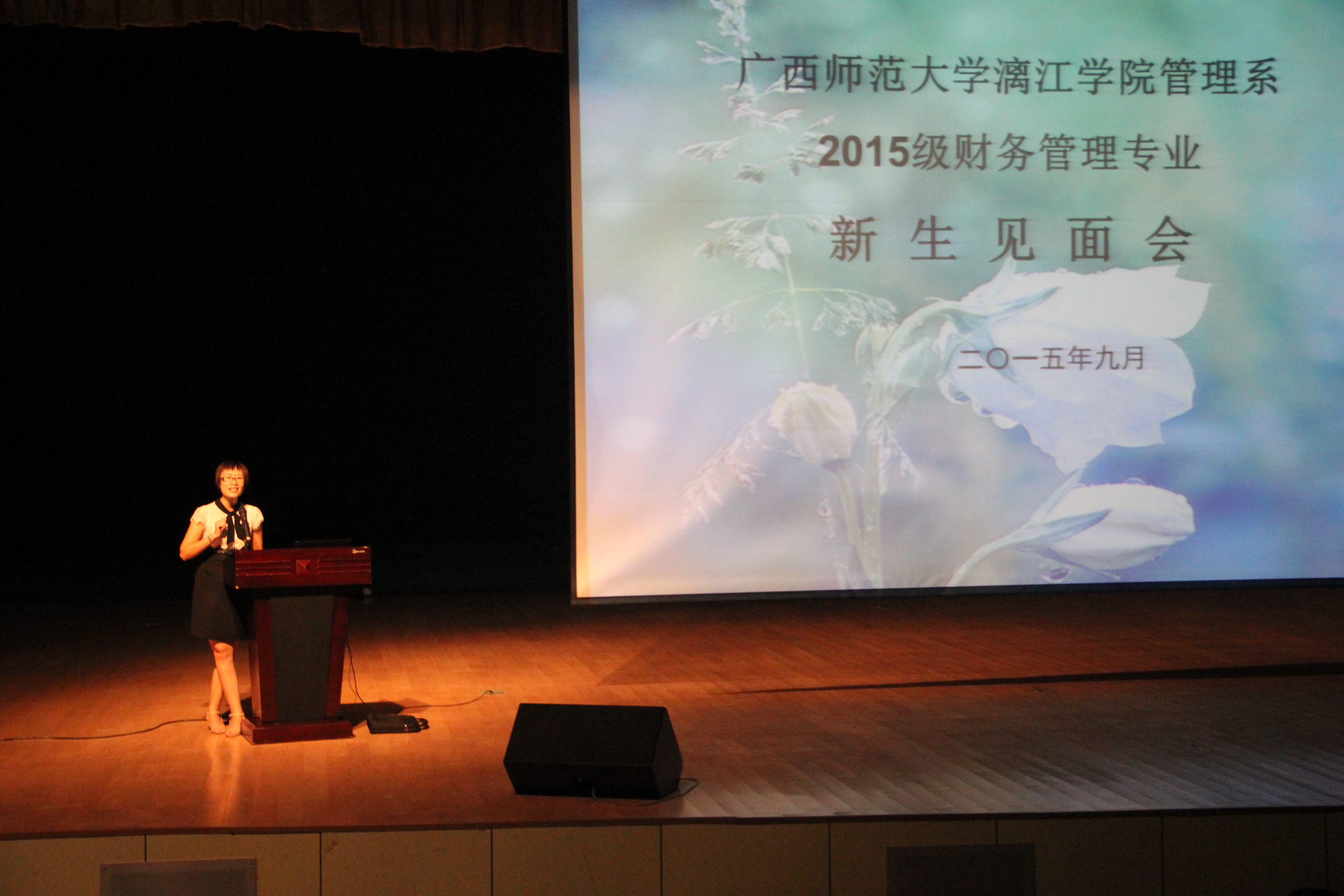 广西师范大学漓江学院管理系

2015级财务管理专业

新 生 见 面 会

二〇一五年九月